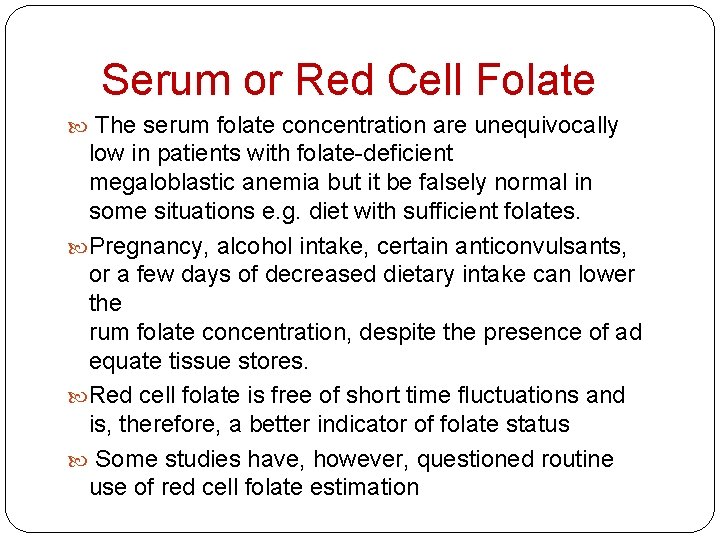 Serum or Red Cell Folate

The serum folate concentration are unequivocally low in patients with folate-deficient megaloblastic anemia but it be falsely normal in some situations e.g. diet with sufficient folates.

Pregnancy, alcohol intake, certain anticonvulsants, or a few days of decreased dietary intake can lower the rum folate concentration, despite the presence of ad equate tissue stores.

Red cell folate is free of short time fluctuations and is, therefore, a better indicator of folate status

Some studies have, however, questioned routine use of red cell folate estimation